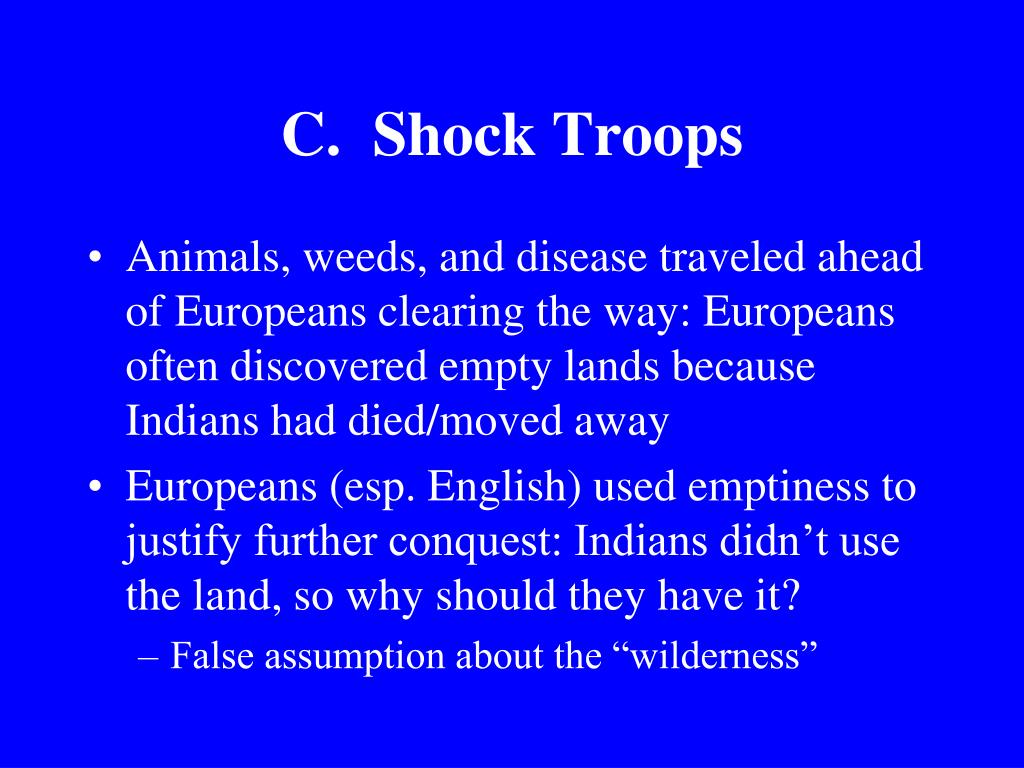 C. Shock Troops

• Animals, weeds, and disease traveled ahead of Europeans clearing the way: Europeans often discovered empty lands because Indians had died/moved away

• Europeans (esp. English) used emptiness to justify further conquest: Indians didn’t use the land, so why should they have it?

– False assumption about the “wilderness”